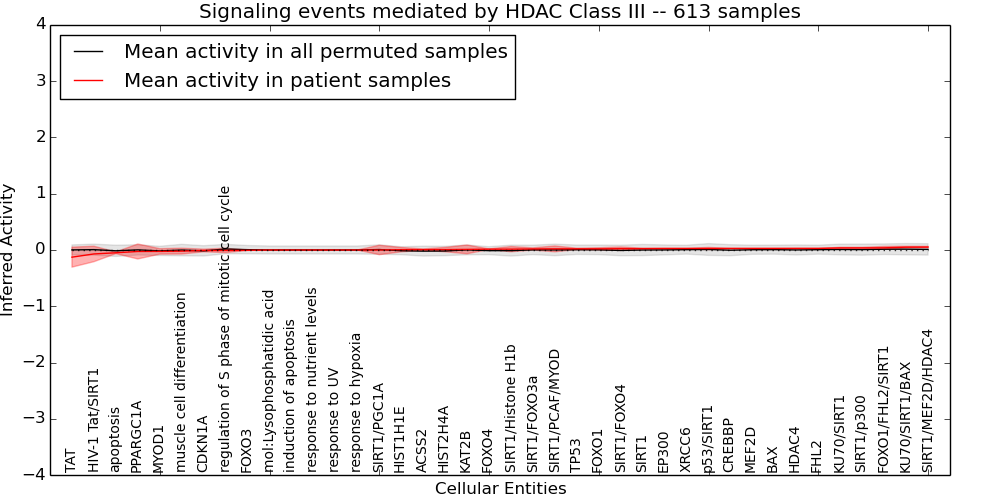 Signaling events mediated by HDAC Class III -- 613 samples

Mean activity in all permuted samples
Mean activity in patient samples

Inferred Activity

4
3
2
1
0
−1
−2
−3
−4

TAT
HIV-1 Tat/SIRT1
apoptosis
PPARGC1A
MYOD1
muscle cell differentiation
CDKN1A
regulation of S phase of mitotic cell cycle
FOXO3
mol:Lysophosphatidic acid
induction of apoptosis
response to nutrient levels
response to UV
response to hypoxia
SIRT1/PGC1A
HIST1H1E
ACSS2
HIST2H4A
KAT2B
FOXO4
SIRT1/Histone H1b
SIRT1/FOXO3a
SIRT1/PCAF/MYOD
TP53
FOXO1
SIRT1/FOXO4
SIRT1
EP300
XRCC6
p53/SIRT1
CREBBP
MEF2D
BAX
HDAC4
FHL2
KU70/SIRT1
SIRT1/p300
FOXO1/FHL2/SIRT1
KU70/SIRT1/BAX
SIRT1/MEF2D/HDAC4

Cellular Entities